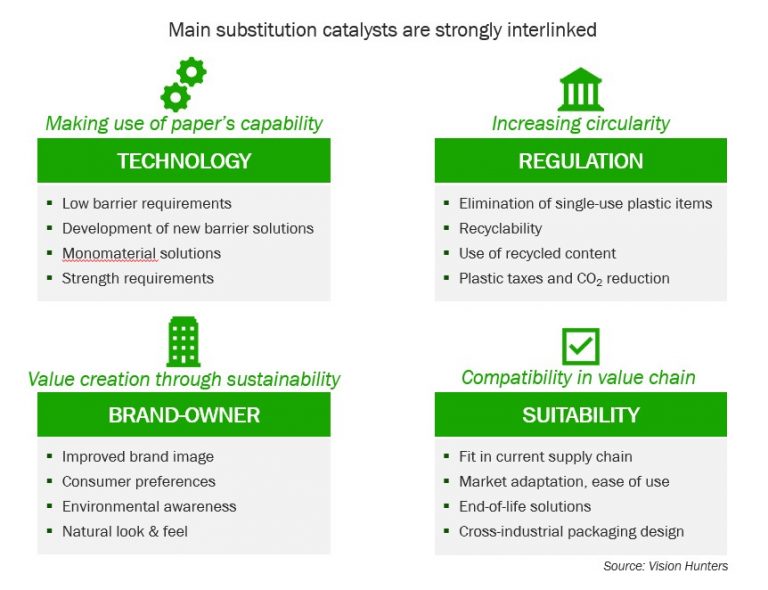 Main substitution catalysts are strongly interlinked

Making use of paper's capability

TECHNOLOGY

- Low barrier requirements
- Development of new barrier solutions
- Monomaterial solutions
- Strength requirements

Increasing circularity

REGULATION

- Elimination of single-use plastic items
- Recyclability
- Use of recycled content
- Plastic taxes and $CO_2$ reduction

Value creation through sustainability

BRAND-OWNER

- Improved brand image
- Consumer preferences
- Environmental awareness
- Natural look & feel

Compatibility in value chain

SUITABILITY

- Fit in current supply chain
- Market adaptation, ease of use
- End-of-life solutions
- Cross-industrial packaging design

Source: Vision Hunters